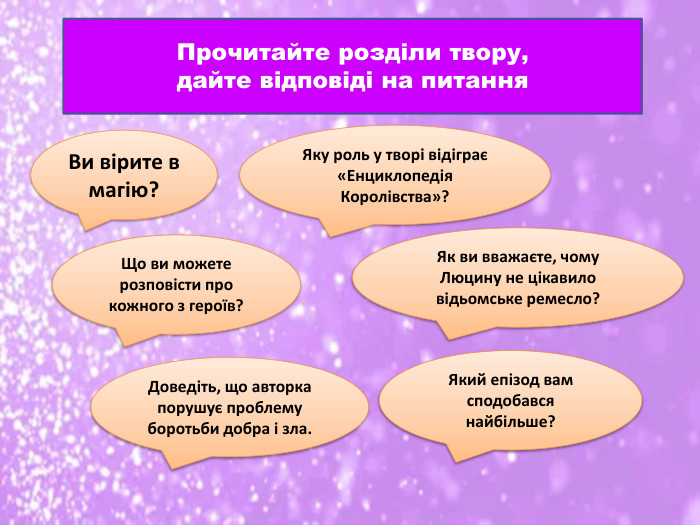 Прочитайте розділи твору, дайте відповіді на питання

Ви вірите в магію?

Яку роль у творі відіграє «Енциклопедія Королівства»?

Що ви можете розповісти про кожного з героїв?

Як ви вважаєте, чому Люцину не цікавило відьомське ремесло?

Доведіть, що авторка порушує проблему боротьби добра і зла.

Який епізод вам сподобався найбільше?